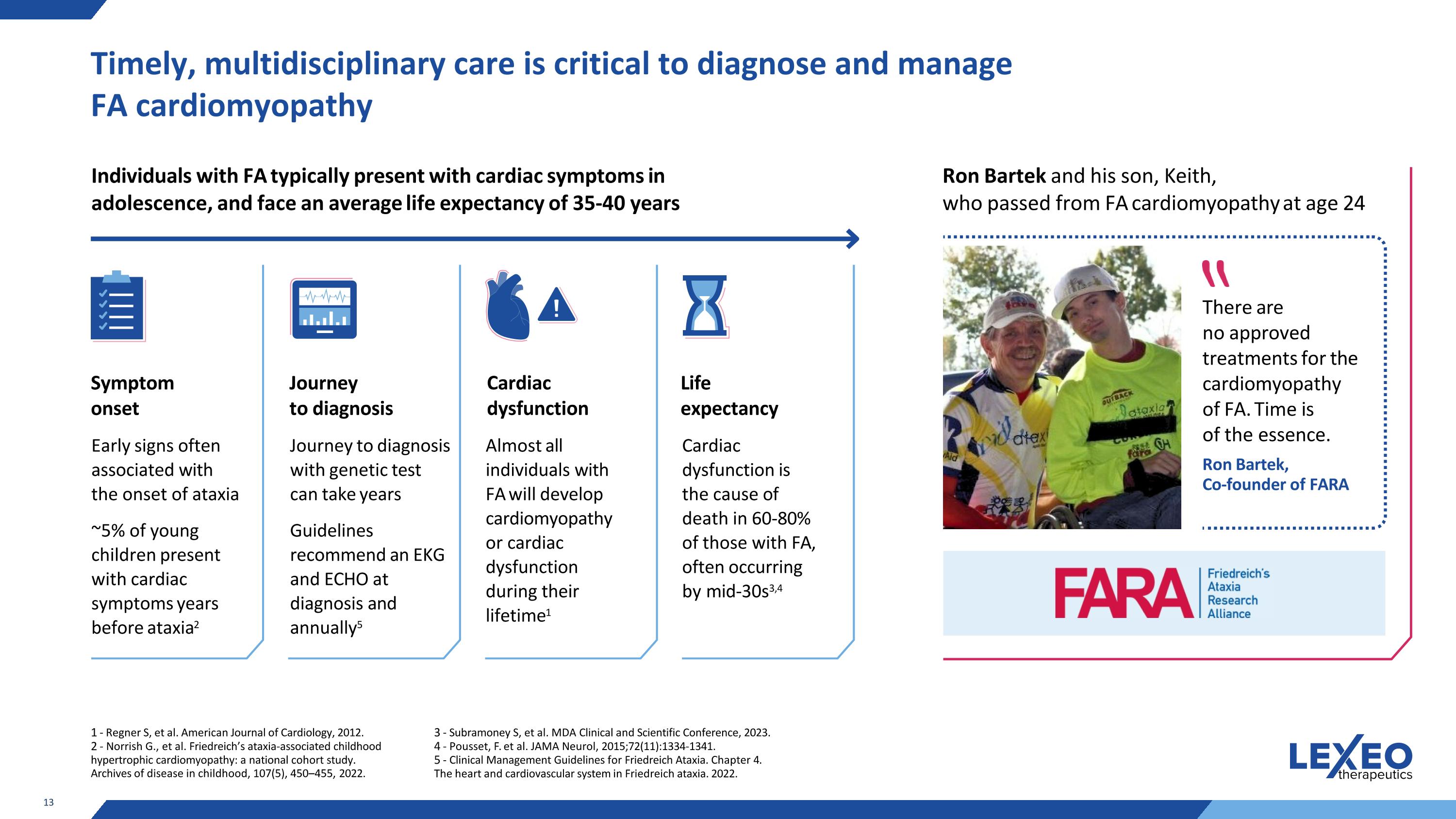 Timely, multidisciplinary care is critical to diagnose and manage FA cardiomyopathy

Individuals with FA typically present with cardiac symptoms in adolescence, and face an average life expectancy of 35-40 years

Symptom onset

Early signs often associated with the onset of ataxia

~5% of young children present with cardiac symptoms years before ataxia$^2$

Journey to diagnosis

Journey to diagnosis with genetic test can take years

Guidelines recommend an EKG and ECHO at diagnosis and annually$^5$

Cardiac dysfunction

Almost all individuals with FA will develop cardiomyopathy or cardiac dysfunction during their lifetime$^1$

Life expectancy

Cardiac dysfunction is the cause of death in 60-80% of those with FA, often occurring by mid-30s$^{3,4}$

Ron Bartek and his son, Keith, who passed from FA cardiomyopathy at age 24

There are no approved treatments for the cardiomyopathy of FA. Time is of the essence.

Ron Bartek, Co-founder of FARA

FARA Friedreich's Ataxia Research Alliance

1 - Regner S, et al. American Journal of Cardiology, 2012.
2 - Norrish G., et al. Friedreich's ataxia-associated childhood hypertrophic cardiomyopathy: a national cohort study. Archives of disease in childhood, 107(5), 450–455, 2022.

3 - Subramoney S, et al. MDA Clinical and Scientific Conference, 2023.
4 - Pousset, F. et al. JAMA Neurol, 2015;72(11):1334-1341.
5 - Clinical Management Guidelines for Friedreich Ataxia. Chapter 4. The heart and cardiovascular system in Friedreich ataxia. 2022.

LEXEO therapeutics

13